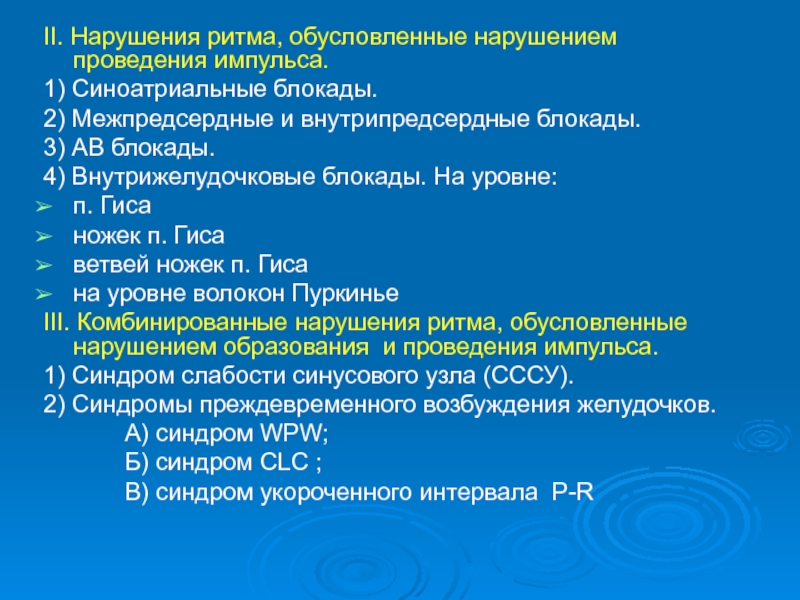 II. Нарушения ритма, обусловленные нарушением проведения импульса.

1) Синоатриальные блокады.

2) Межпредсердные и внутрипредсердные блокады.

3) АВ блокады.

4) Внутрижелудочковые блокады. На уровне:

➢ п. Гиса

➢ ножек п. Гиса

➢ ветвей ножек п. Гиса

➢ на уровне волокон Пуркинье

III. Комбинированные нарушения ритма, обусловленные нарушением образования и проведения импульса.

1) Синдром слабости синусового узла (СССУ).

2) Синдромы преждевременного возбуждения желудочков.

А) синдром WPW;

Б) синдром CLC ;

В) синдром укороченного интервала P-R